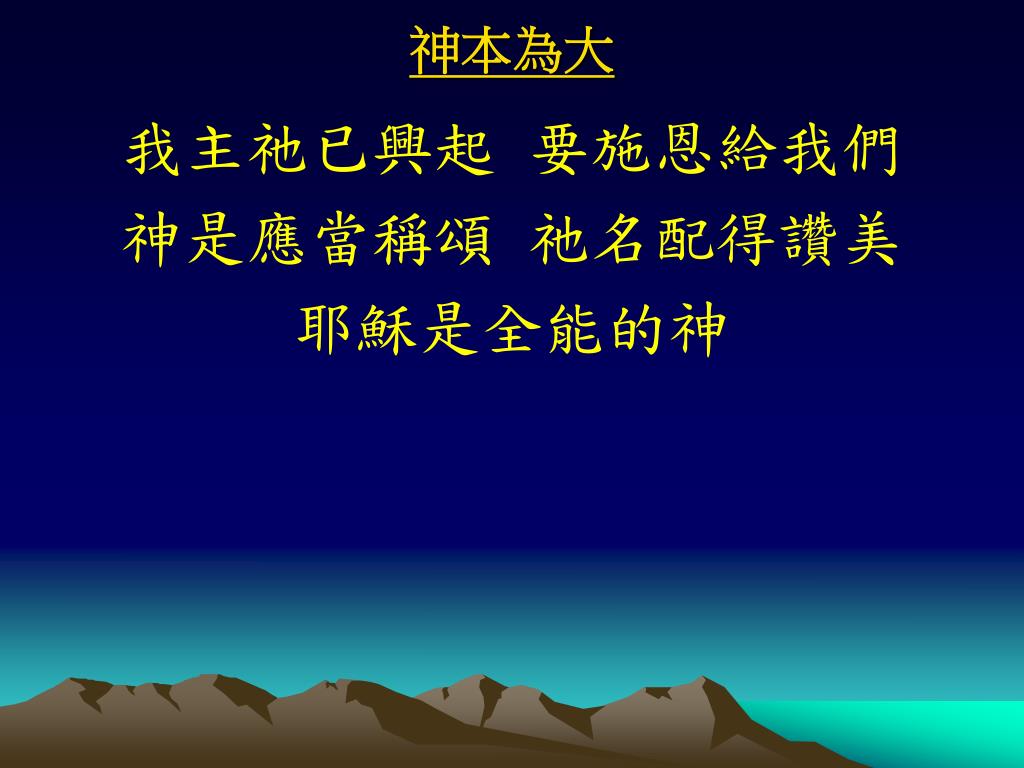 神本為大

我主祂已興起 要施恩給我們
神是應當稱頌 祂名配得讚美
耶穌是全能的神